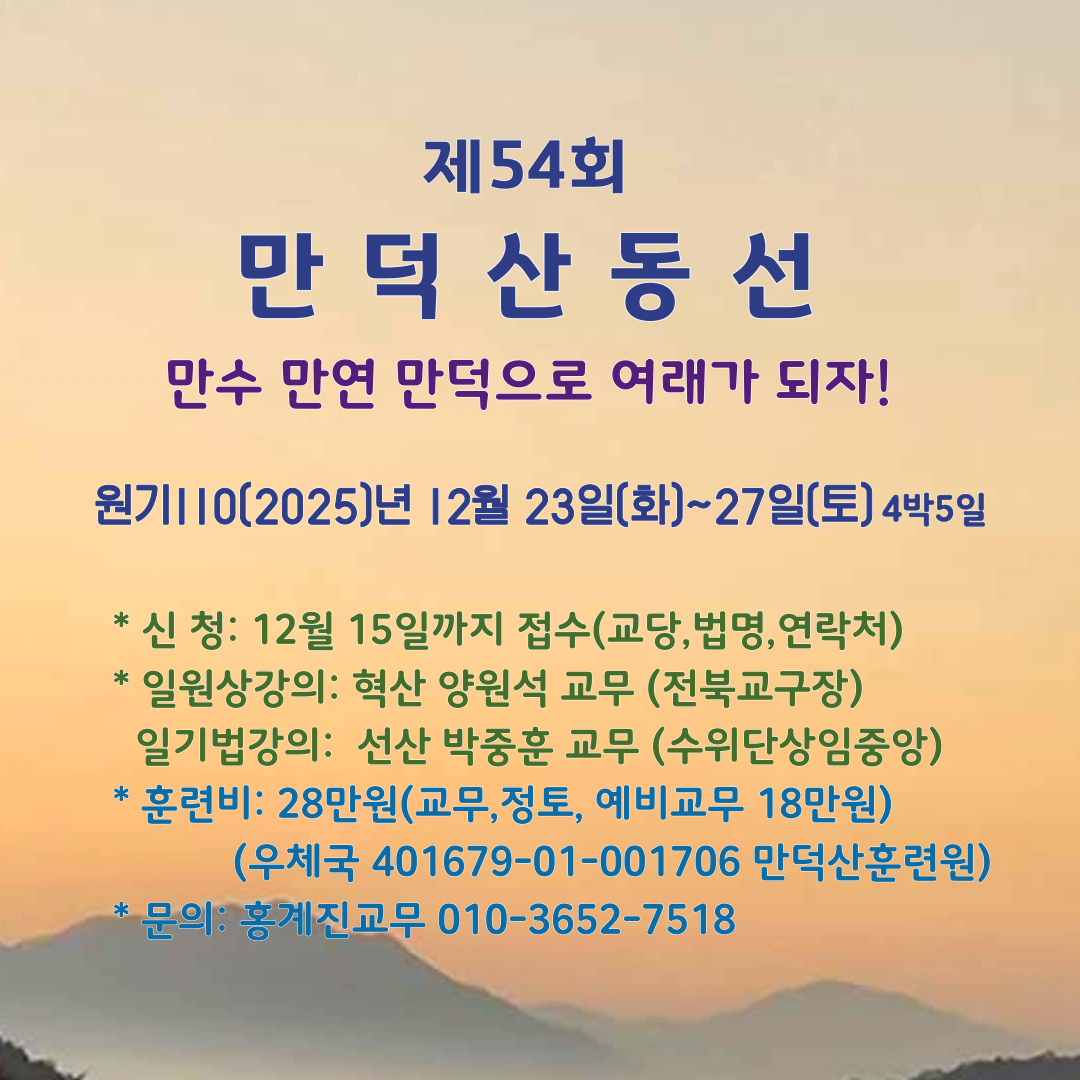 제54회

만 덕 산 동 선

만수 만연 만덕으로 여래가 되자!

원기110(2025)년 12월 23일(화)~27일(토) 4박5일

* 신 청: 12월 15일까지 접수(교당,법명,연락처)
* 일원상강의: 혁산 양원석 교무 (전북교구장)
일기법강의: 선산 박중훈 교무 (수위단상임중앙)
* 훈련비: 28만원(교무,정토, 예비교무 18만원)
(우체국 401679-01-001706 만덕산훈련원)
* 문의: 홍계진교무 010-3652-7518